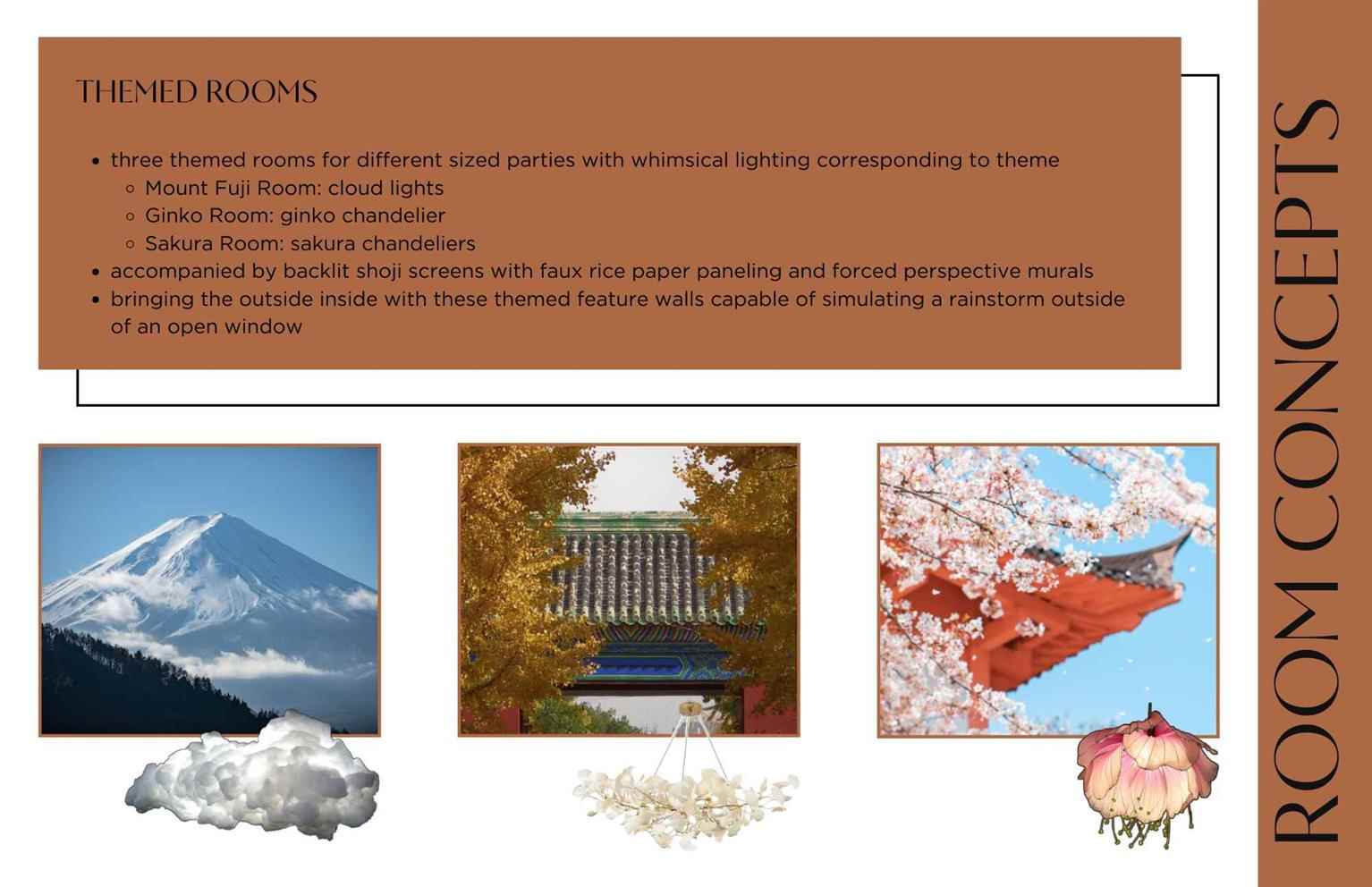 THEMED ROOMS

- three themed rooms for different sized parties with whimsical lighting corresponding to theme
  - Mount Fuji Room: cloud lights
  - Ginko Room: ginko chandelier
  - Sakura Room: sakura chandeliers
- accompanied by backlit shoji screens with faux rice paper paneling and forced perspective murals
- bringing the outside inside with these themed feature walls capable of simulating a rainstorm outside of an open window

ROOM CONCEPTS